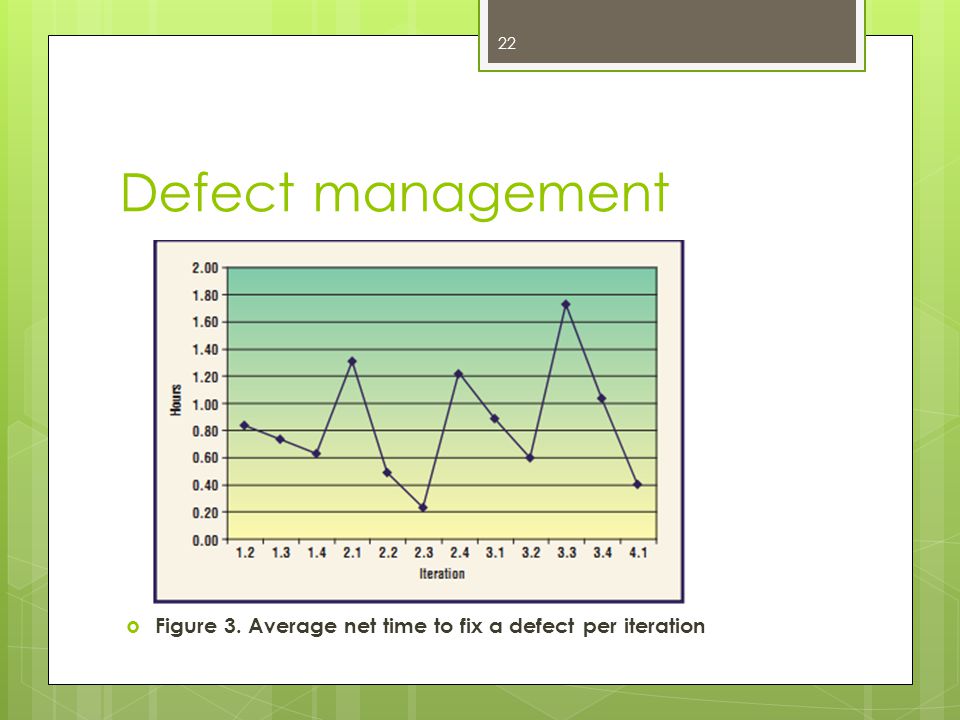 22

Defect management

2.00
1.80
1.60
1.40
1.20
1.00
0.80
0.60
0.40
0.20
0.00

Hours

1.2 1.3 1.4 2.1 2.2 2.3 2.4 3.1 3.2 3.3 3.4 4.1

Iteration

Figure 3. Average net time to fix a defect per iteration